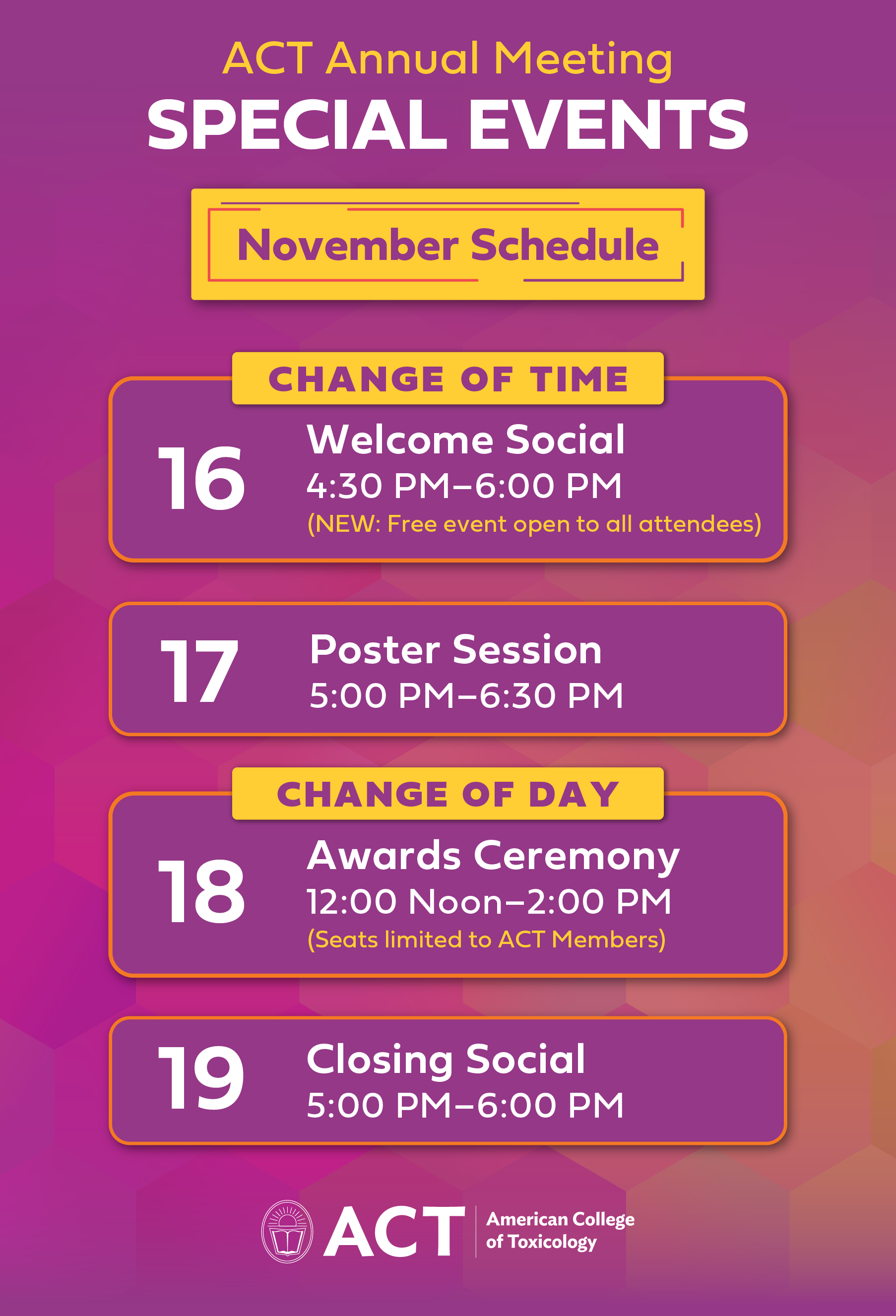 ACT Annual Meeting
SPECIAL EVENTS

November Schedule

CHANGE OF TIME

16 Welcome Social
4:30 PM–6:00 PM
(NEW: Free event open to all attendees)

17 Poster Session
5:00 PM–6:30 PM

CHANGE OF DAY

18 Awards Ceremony
12:00 Noon–2:00 PM
(Seats limited to ACT Members)

19 Closing Social
5:00 PM–6:00 PM

ACT American College of Toxicology